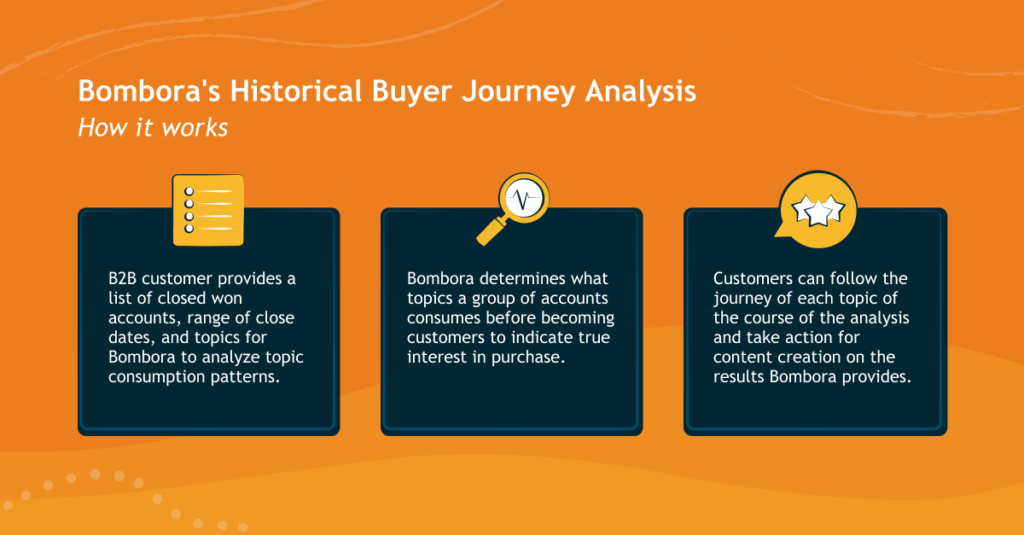 Bombora's Historical Buyer Journey Analysis
How it works

B2B customer provides a list of closed won accounts, range of close dates, and topics for Bombora to analyze topic consumption patterns.

Bombora determines what topics a group of accounts consumes before becoming customers to indicate true interest in purchase.

Customers can follow the journey of each topic of the course of the analysis and take action for content creation on the results Bombora provides.